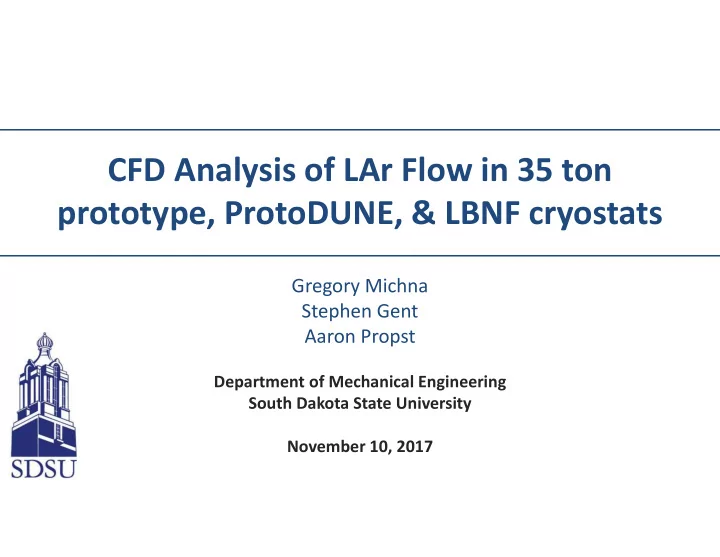 CFD Analysis of LAr Flow in 35 ton prototype, ProtoDUNE, & LBNF cryostats

Gregory Michna
Stephen Gent
Aaron Propst

Department of Mechanical Engineering
South Dakota State University

November 10, 2017

SDSU